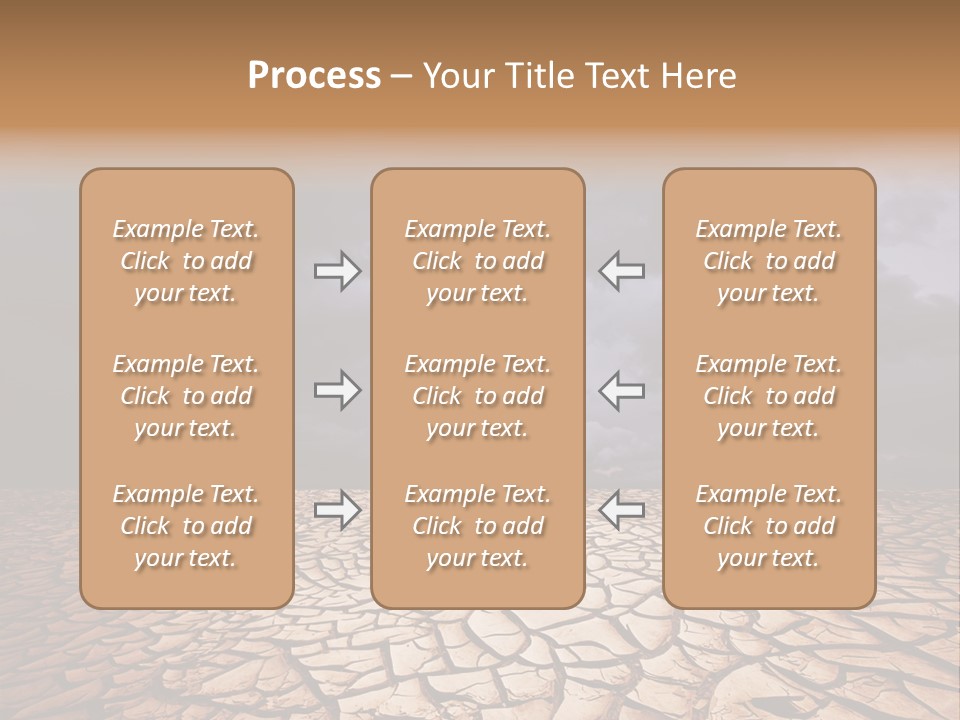 Process – Your Title Text Here

Example Text. Click to add your text.

Example Text. Click to add your text.

Example Text. Click to add your text.

Example Text. Click to add your text.

Example Text. Click to add your text.

Example Text. Click to add your text.

Example Text. Click to add your text.

Example Text. Click to add your text.

Example Text. Click to add your text.